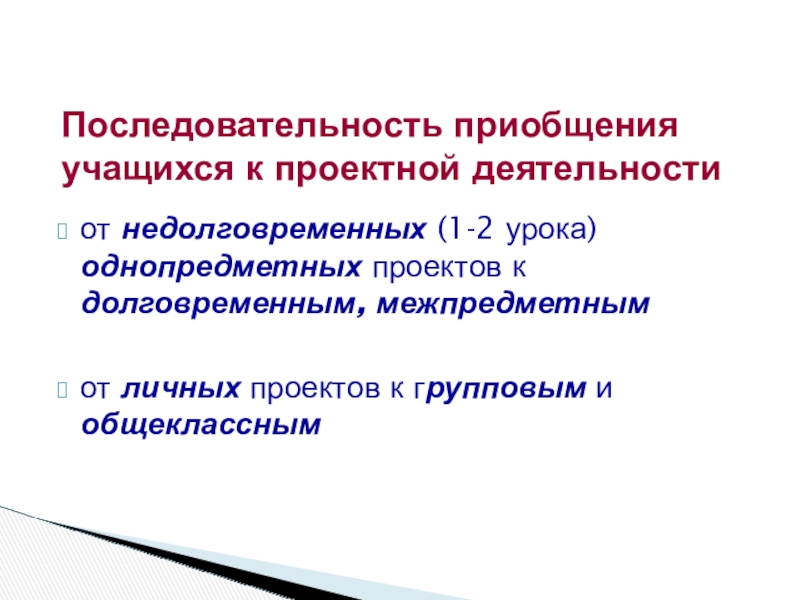 Последовательность приобщения учащихся к проектной деятельности

от недолговременных (1-2 урока) однопредметных проектов к долговременным, межпредметным

от личных проектов к групповым и общеклассным